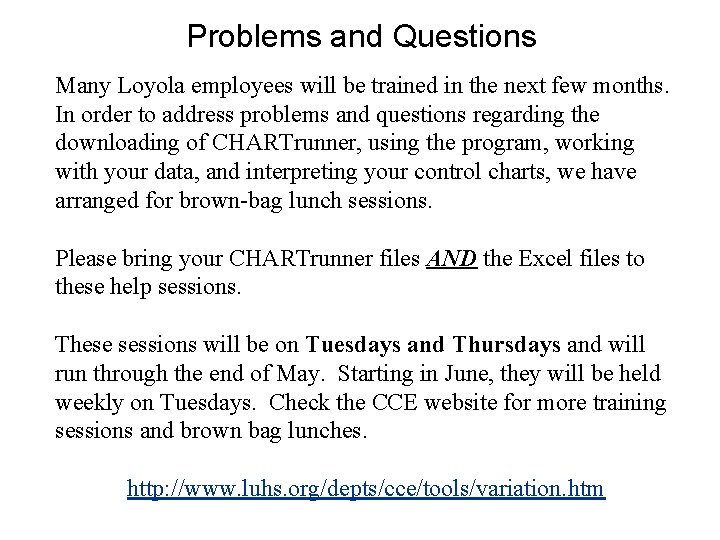 Problems and Questions

Many Loyola employees will be trained in the next few months. In order to address problems and questions regarding the downloading of CHARTrunner, using the program, working with your data, and interpreting your control charts, we have arranged for brown-bag lunch sessions.

Please bring your CHARTrunner files AND the Excel files to these help sessions.

These sessions will be on Tuesdays and Thursdays and will run through the end of May. Starting in June, they will be held weekly on Tuesdays. Check the CCE website for more training sessions and brown bag lunches.

http://www.luhs.org/depts/cce/tools/variation.htm